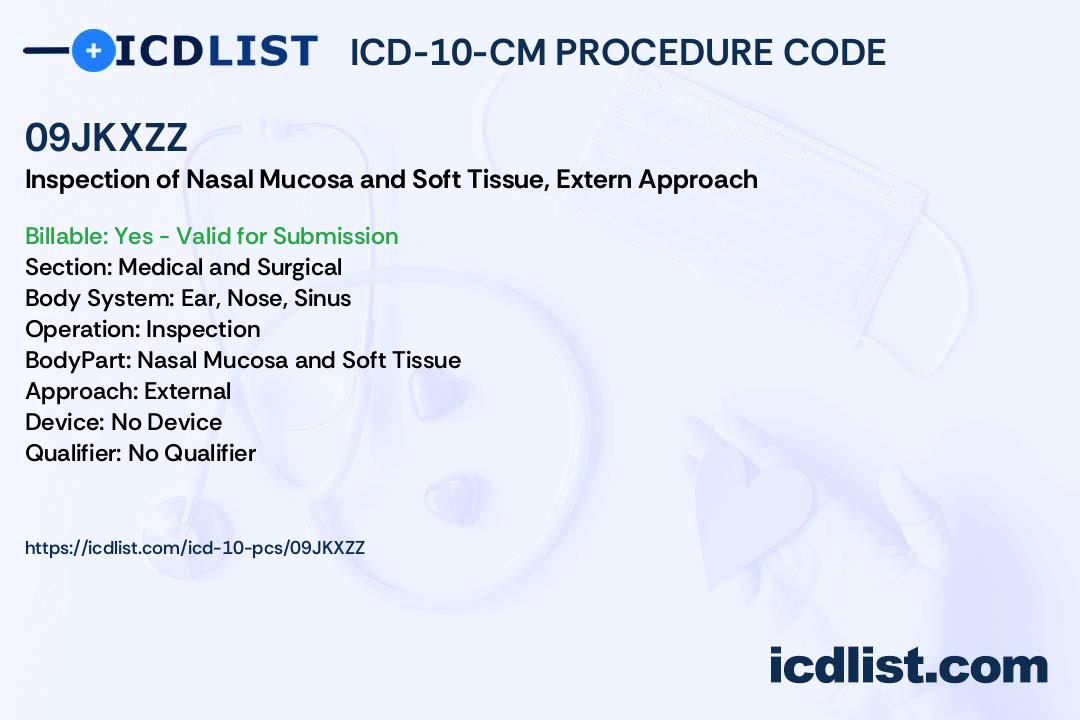 ICDLIST ICD-10-CM PROCEDURE CODE

09JKXZZ

Inspection of Nasal Mucosa and Soft Tissue, Extern Approach

Billable: Yes - Valid for Submission
Section: Medical and Surgical
Body System: Ear, Nose, Sinus
Operation: Inspection
BodyPart: Nasal Mucosa and Soft Tissue
Approach: External
Device: No Device
Qualifier: No Qualifier

https://icdlist.com/icd-10-pcs/09JKXZZ

icdlist.com